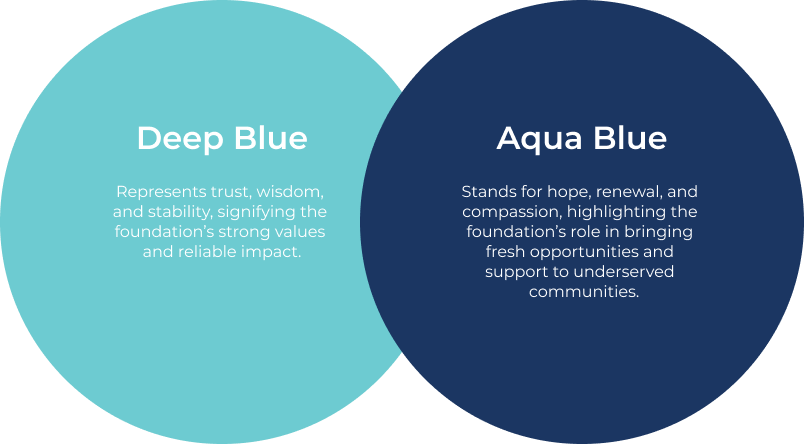 Deep Blue

Represents trust, wisdom, and stability, signifying the foundation’s strong values and reliable impact.

Aqua Blue

Stands for hope, renewal, and compassion, highlighting the foundation’s role in bringing fresh opportunities and support to underserved communities.